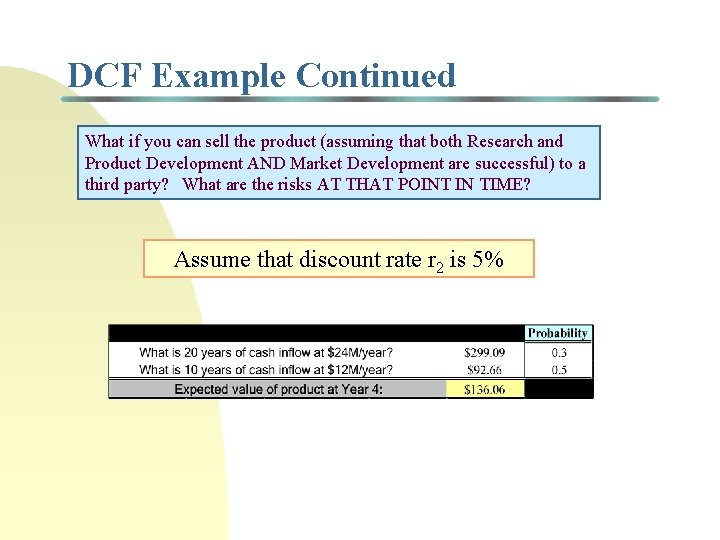 DCF Example Continued

What if you can sell the product (assuming that both Research and Product Development AND Market Development are successful) to a third party? What are the risks AT THAT POINT IN TIME?

Assume that discount rate $r_2$ is 5%

| | | Probability |
|---|---|---|
| What is 20 years of cash inflow at \$24M/year? | \$299.09 | 0.3 |
| What is 10 years of cash inflow at \$12M/year? | \$92.66 | 0.5 |
| Expected value of product at Year 4: | \$136.06 | |